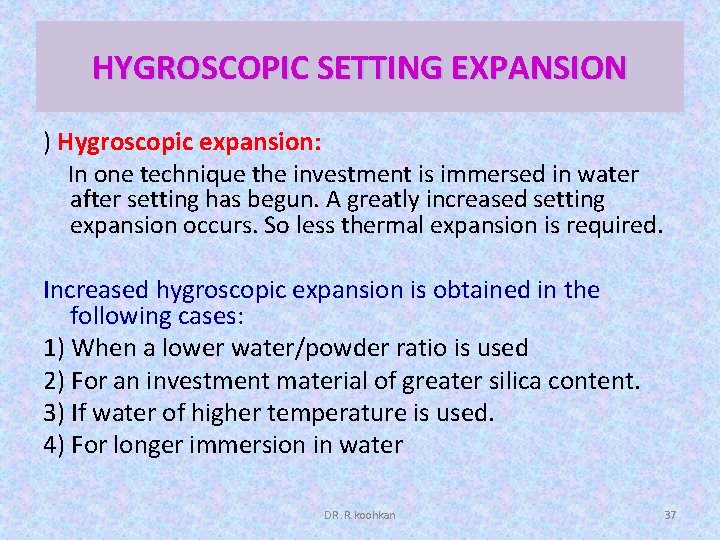 HYGROSCOPIC SETTING EXPANSION

) Hygroscopic expansion:
In one technique the investment is immersed in water after setting has begun. A greatly increased setting expansion occurs. So less thermal expansion is required.

Increased hygroscopic expansion is obtained in the following cases:
1) When a lower water/powder ratio is used
2) For an investment material of greater silica content.
3) If water of higher temperature is used.
4) For longer immersion in water

DR. R. koohkan

37